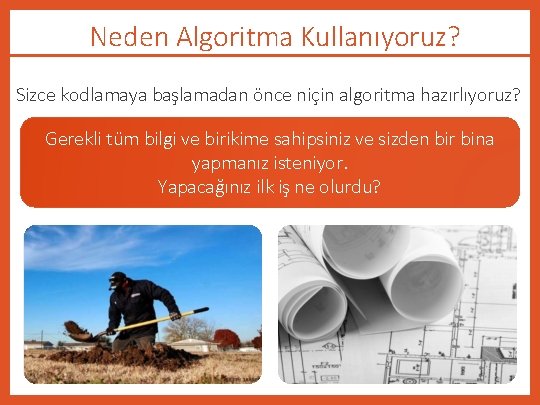 Neden Algoritma Kullanıyoruz?

Sizce kodlamaya başlamadan önce niçin algoritma hazırlıyoruz?

Gerekli tüm bilgi ve birikime sahipsiniz ve sizden bir bina yapmanız isteniyor.
Yapacağınız ilk iş ne olurdu?